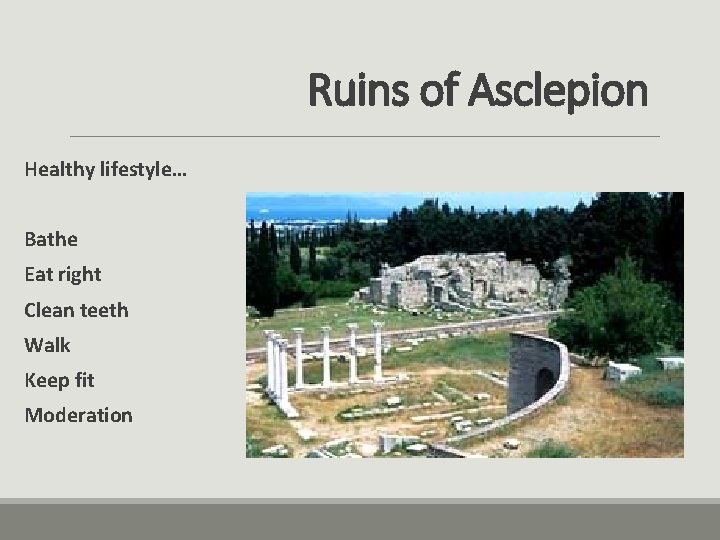 Ruins of Asclepion

Healthy lifestyle…

Bathe
Eat right
Clean teeth
Walk
Keep fit
Moderation